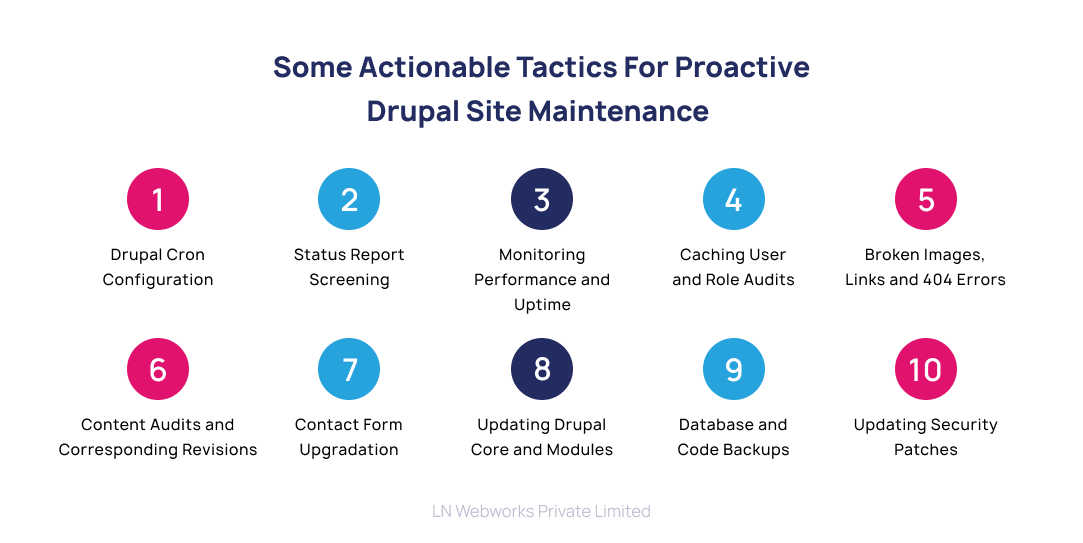 Some Actionable Tactics For Proactive Drupal Site Maintenance

1
Drupal Cron Configuration

2
Status Report Screening

3
Monitoring Performance and Uptime

4
Caching User and Role Audits

5
Broken Images, Links and 404 Errors

6
Content Audits and Corresponding Revisions

7
Contact Form Upgradation

8
Updating Drupal Core and Modules

9
Database and Code Backups

10
Updating Security Patches

LN Webworks Private Limited